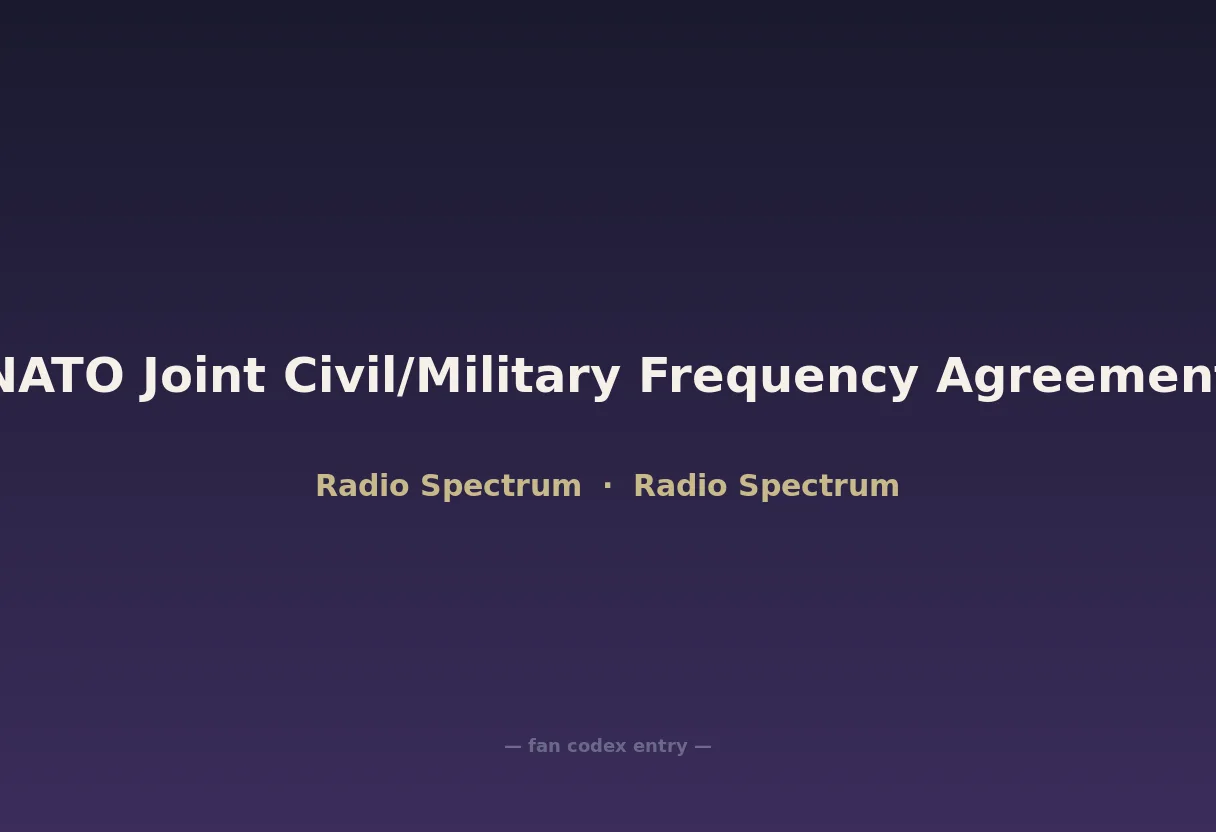 NATO Joint Civil/Military Frequency Agreement

Radio Spectrum · Radio Spectrum

— fan codex entry —